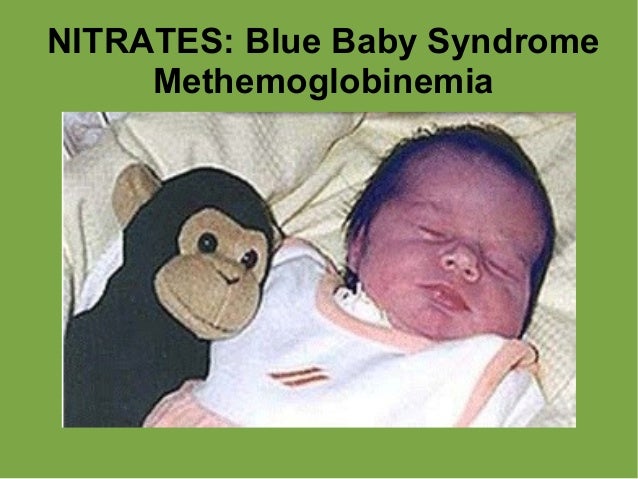 NITRATES: Blue Baby Syndrome
Methemoglobinemia